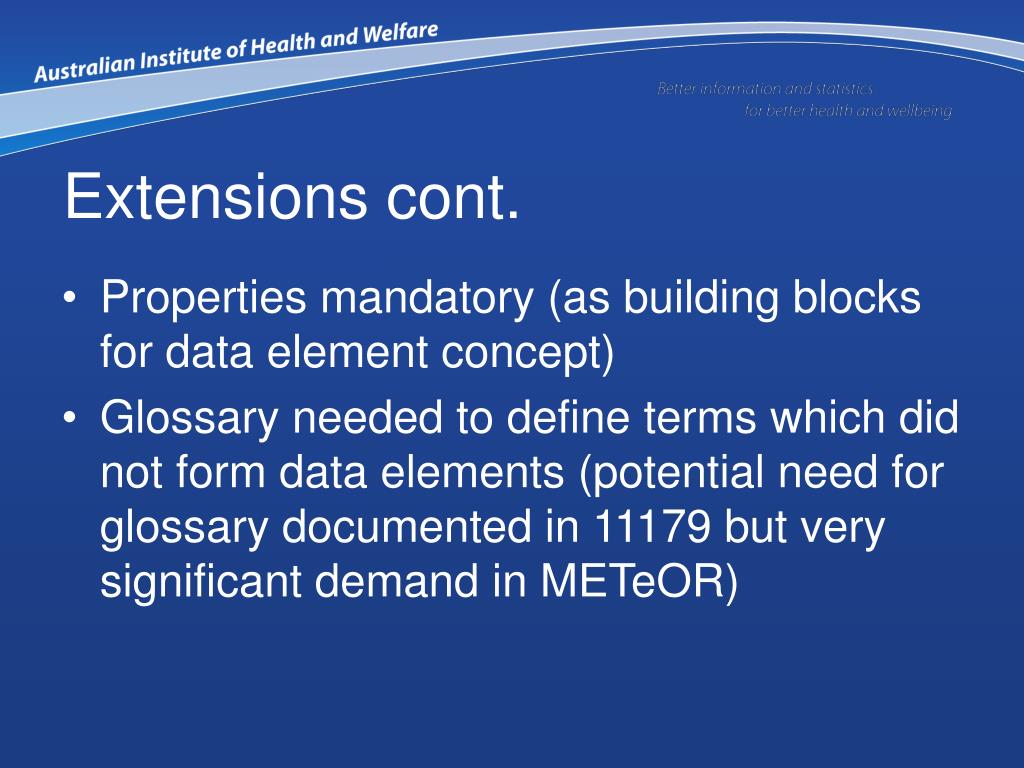 Australian Institute of Health and Welfare

Better information and statistics
for better health and wellbeing

Extensions cont.

• Properties mandatory (as building blocks for data element concept)
• Glossary needed to define terms which did not form data elements (potential need for glossary documented in 11179 but very significant demand in METeOR)